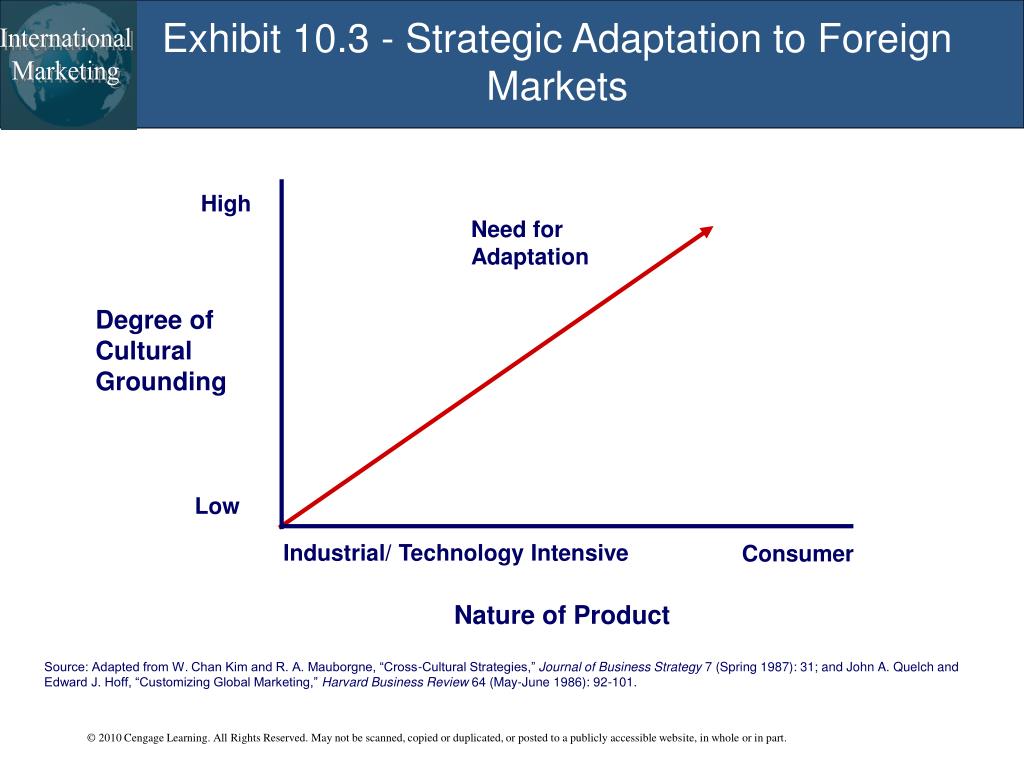 International Marketing

Exhibit 10.3 - Strategic Adaptation to Foreign Markets

High

Need for Adaptation

Degree of Cultural Grounding

Low

Industrial/ Technology Intensive

Consumer

Nature of Product

Source: Adapted from W. Chan Kim and R. A. Mauborgne, “Cross-Cultural Strategies,” Journal of Business Strategy 7 (Spring 1987): 31; and John A. Quelch and Edward J. Hoff, “Customizing Global Marketing,” Harvard Business Review 64 (May-June 1986): 92-101.

© 2010 Cengage Learning. All Rights Reserved. May not be scanned, copied or duplicated, or posted to a publicly accessible website, in whole or in part.